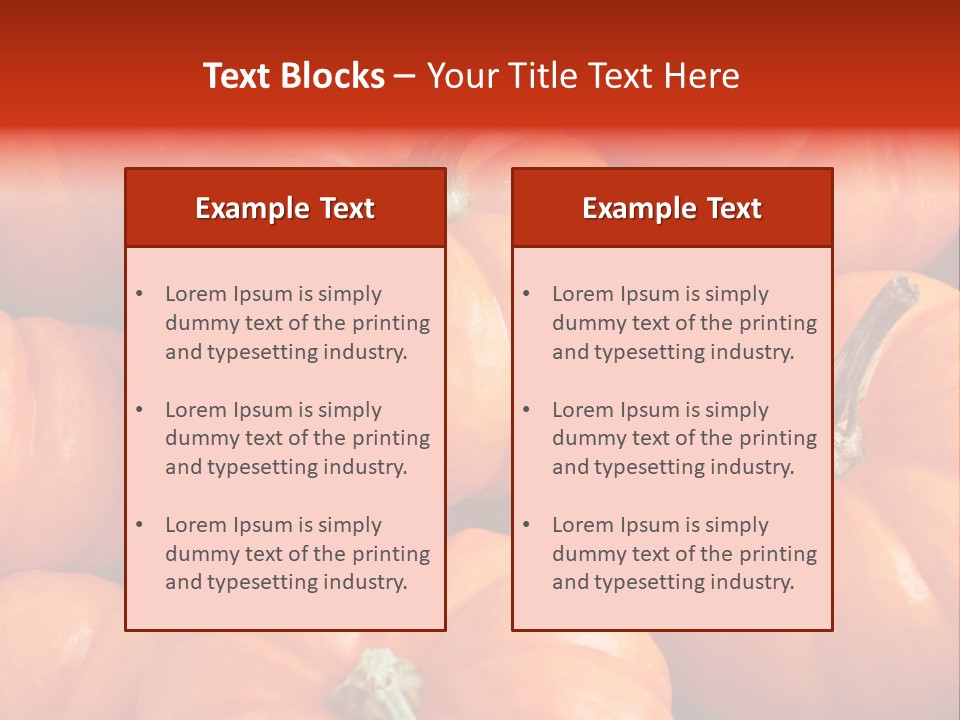 Text Blocks – Your Title Text Here

Example Text

• Lorem Ipsum is simply dummy text of the printing and typesetting industry.

• Lorem Ipsum is simply dummy text of the printing and typesetting industry.

• Lorem Ipsum is simply dummy text of the printing and typesetting industry.

Example Text

• Lorem Ipsum is simply dummy text of the printing and typesetting industry.

• Lorem Ipsum is simply dummy text of the printing and typesetting industry.

• Lorem Ipsum is simply dummy text of the printing and typesetting industry.